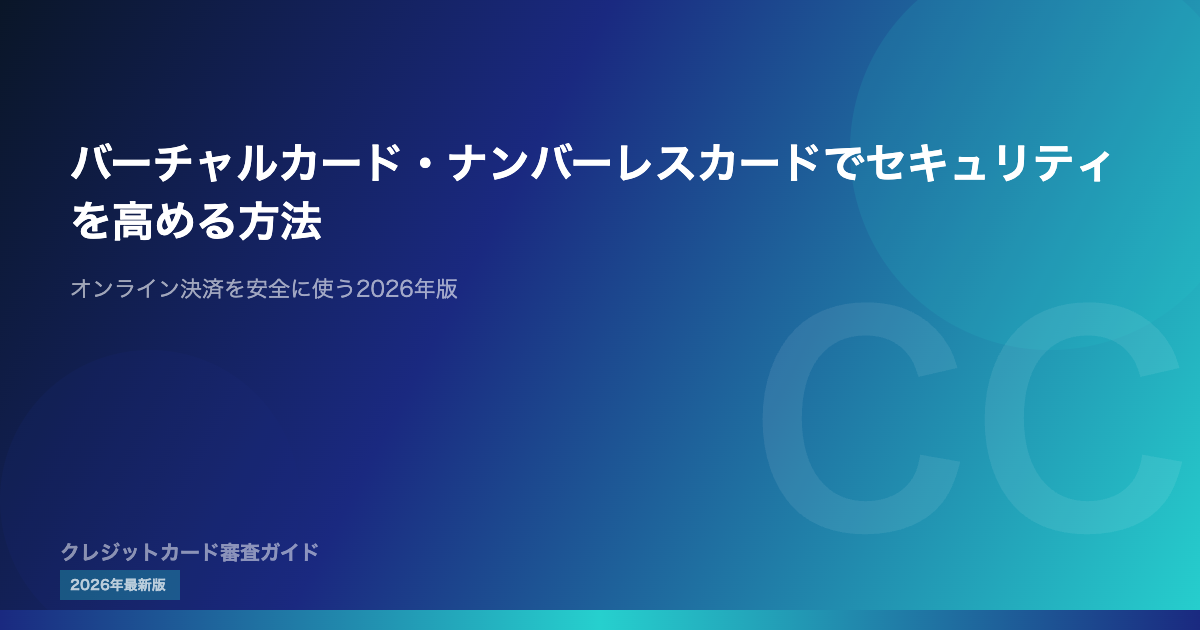 バーチャルカード・ナンバーレスカードでセキュリティを高める方法

オンライン決済を安全に使う2026年版

CC

クレジットカード審査ガイド

2026年最新版